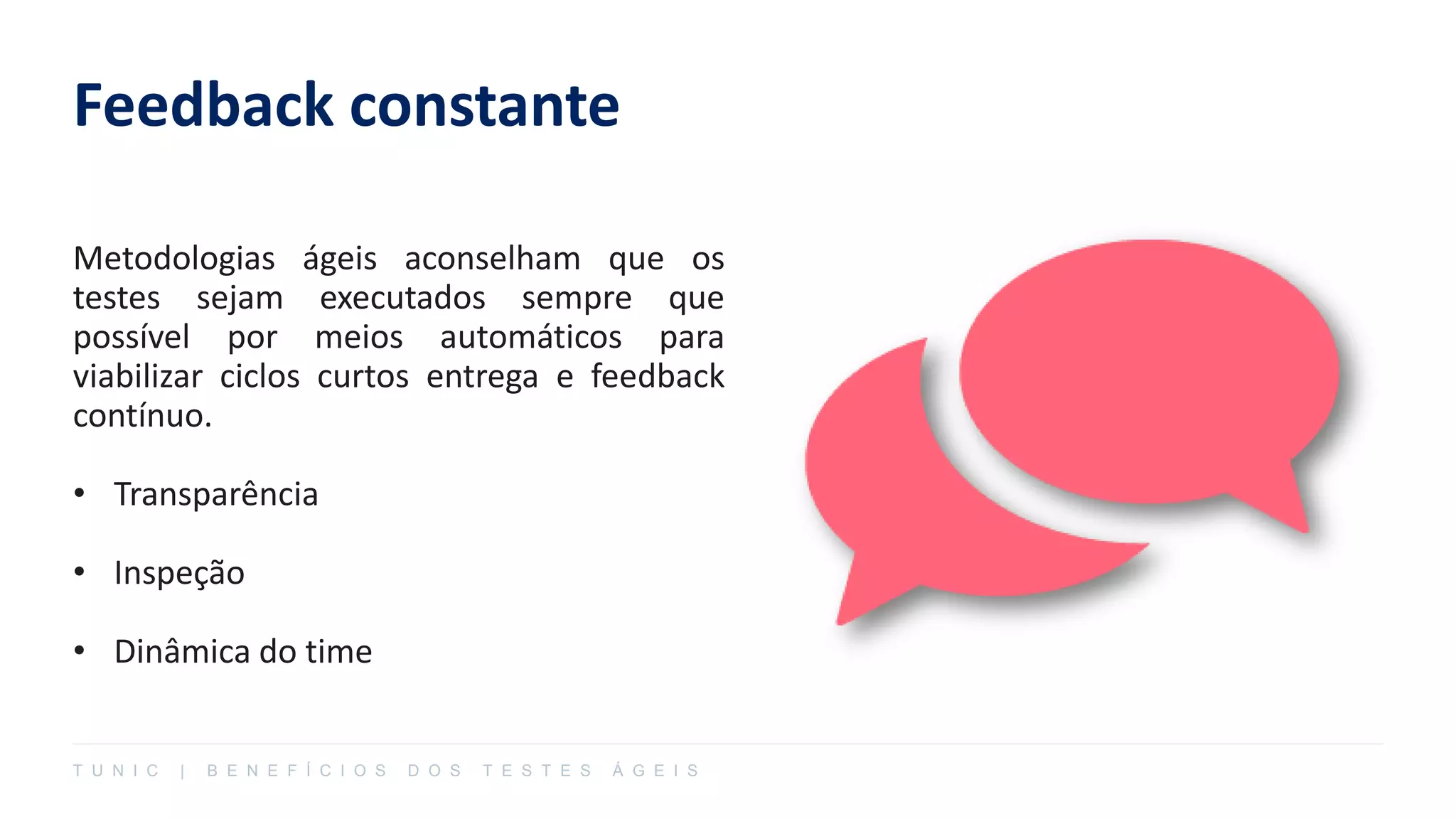 Feedback constante

Metodologias ágeis aconselham que os testes sejam executados sempre que possível por meios automáticos para viabilizar ciclos curtos entrega e feedback contínuo.

• Transparência

• Inspeção

• Dinâmica do time

TUNIC | BENEFÍCIOS DOS TESTES ÁGEIS